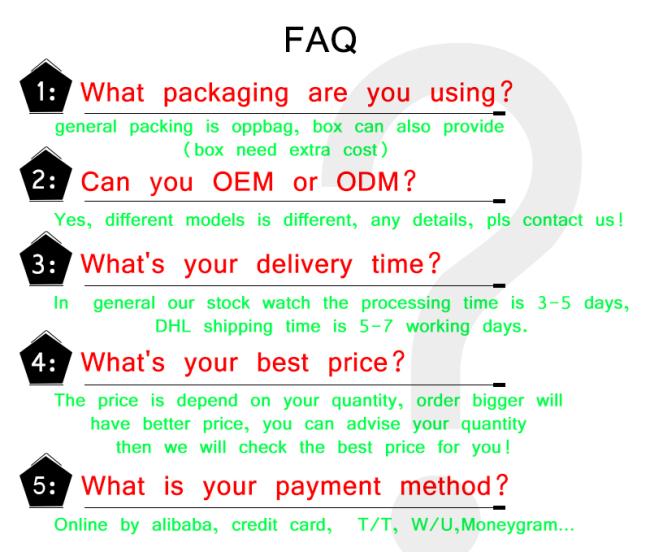 FAQ

1: What packaging are you using?

general packing is oppbag, box can also provide (box need extra cost)

2: Can you OEM or ODM?

Yes, different models is different, any details, pls contact us!

3: What's your delivery time?

In general our stock watch the processing time is 3-5 days, DHL shipping time is 5-7 working days.

4: What's your best price?

The price is depend on your quantity, order bigger will have better price, you can advise your quantity then we will check the best price for you!

5: What is your payment method?

Online by alibaba, credit card, T/T, W/U,Moneygram...